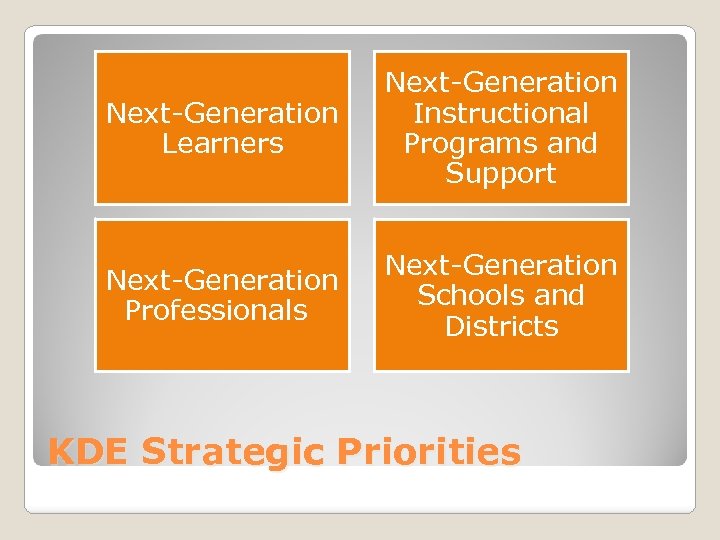 Next-Generation Learners

Next-Generation Instructional Programs and Support

Next-Generation Professionals

Next-Generation Schools and Districts

KDE Strategic Priorities